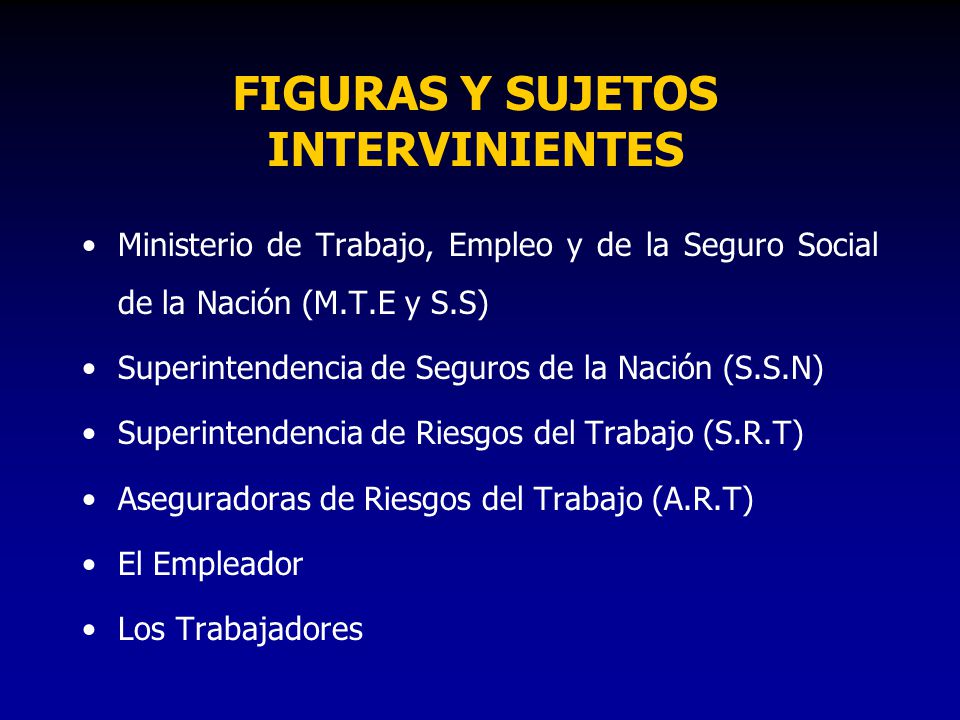 FIGURAS Y SUJETOS INTERVINIENTES

• Ministerio de Trabajo, Empleo y de la Seguro Social de la Nación (M.T.E y S.S)

• Superintendencia de Seguros de la Nación (S.S.N)

• Superintendencia de Riesgos del Trabajo (S.R.T)

• Aseguradoras de Riesgos del Trabajo (A.R.T)

• El Empleador

• Los Trabajadores